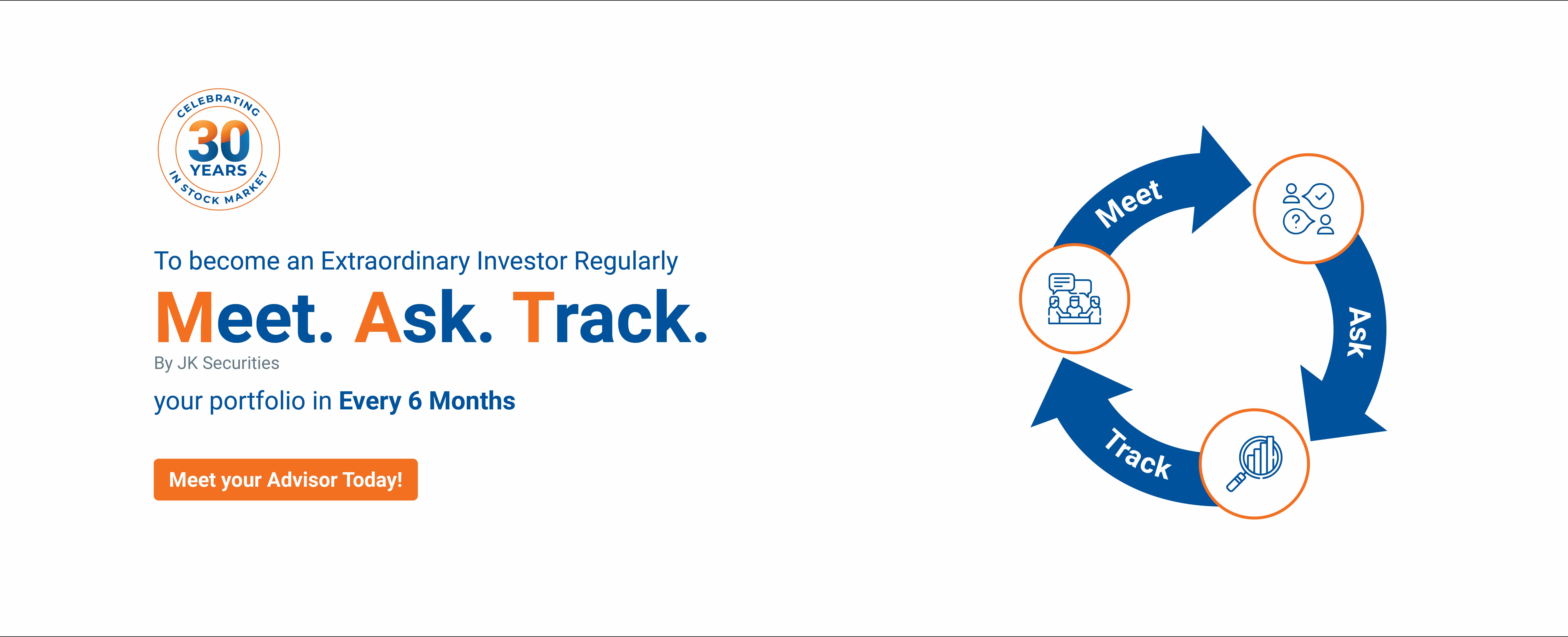 CELEBRATING
30
YEARS
IN STOCK MARKET

To become an Extraordinary Investor Regularly

Meet. Ask. Track.

By JK Securities

your portfolio in Every 6 Months

Meet your Advisor Today!

Meet

Ask

Track